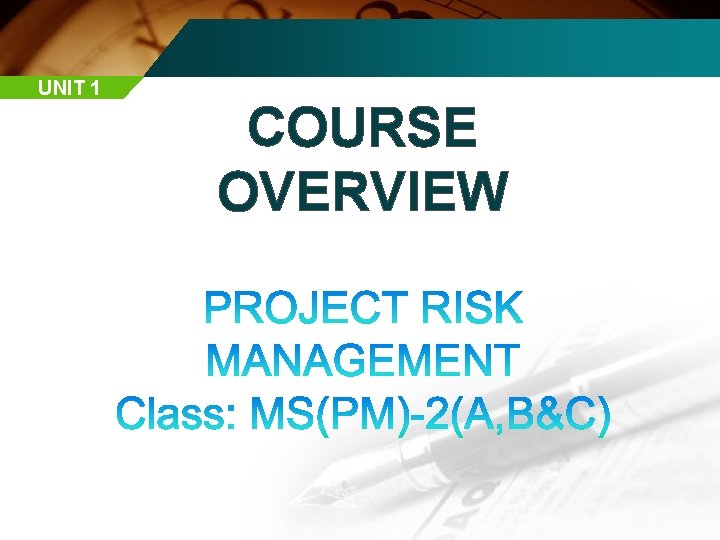 UNIT 1

COURSE OVERVIEW

PROJECT RISK MANAGEMENT
Class: MS(PM)-2(A,B&C)